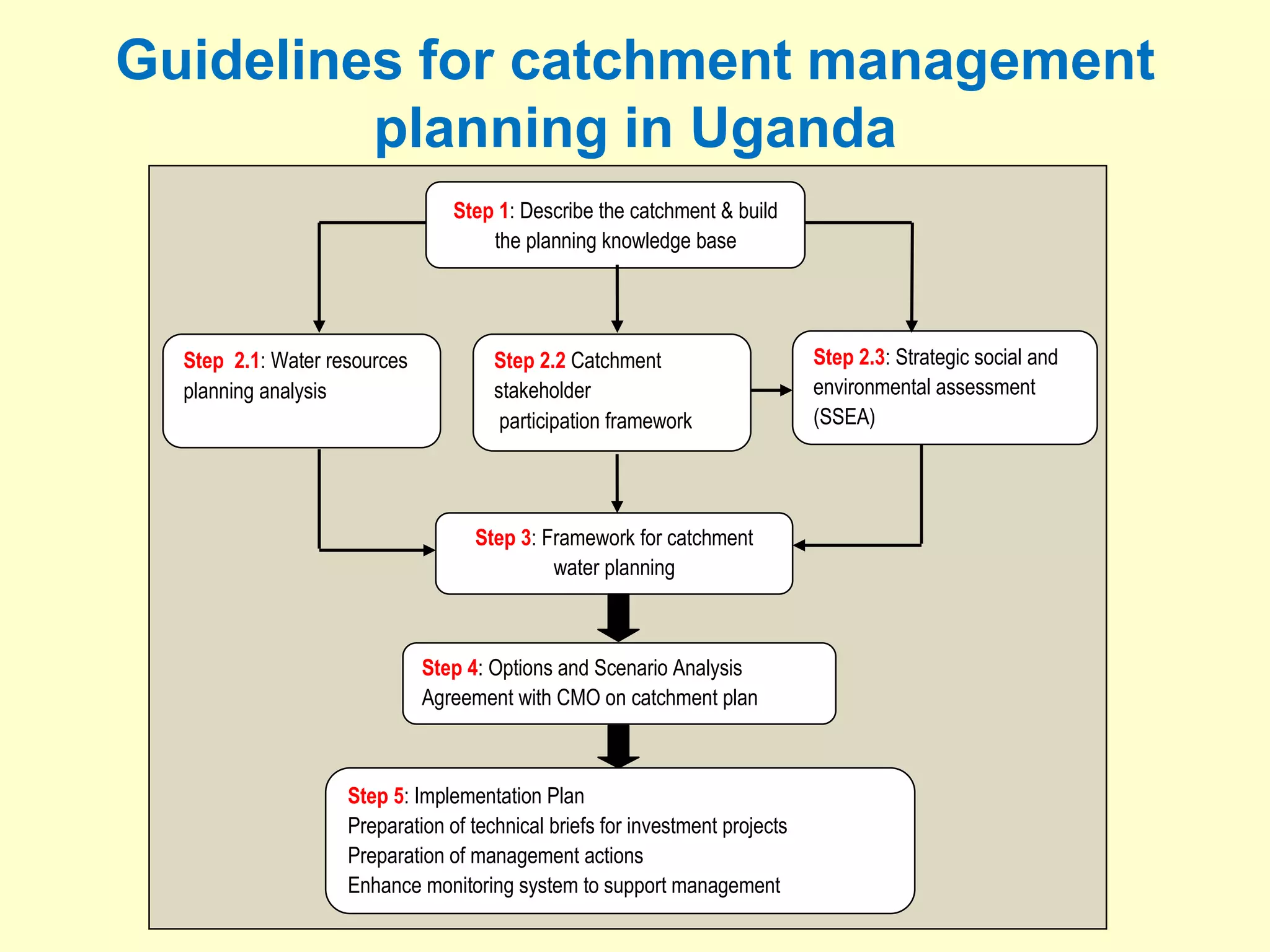 Guidelines for catchment management planning in Uganda

Step 1: Describe the catchment & build the planning knowledge base

Step 2.1: Water resources planning analysis

Step 2.2 Catchment stakeholder participation framework

Step 2.3: Strategic social and environmental assessment (SSEA)

Step 3: Framework for catchment water planning

Step 4: Options and Scenario Analysis
Agreement with CMO on catchment plan

Step 5: Implementation Plan
Preparation of technical briefs for investment projects
Preparation of management actions
Enhance monitoring system to support management